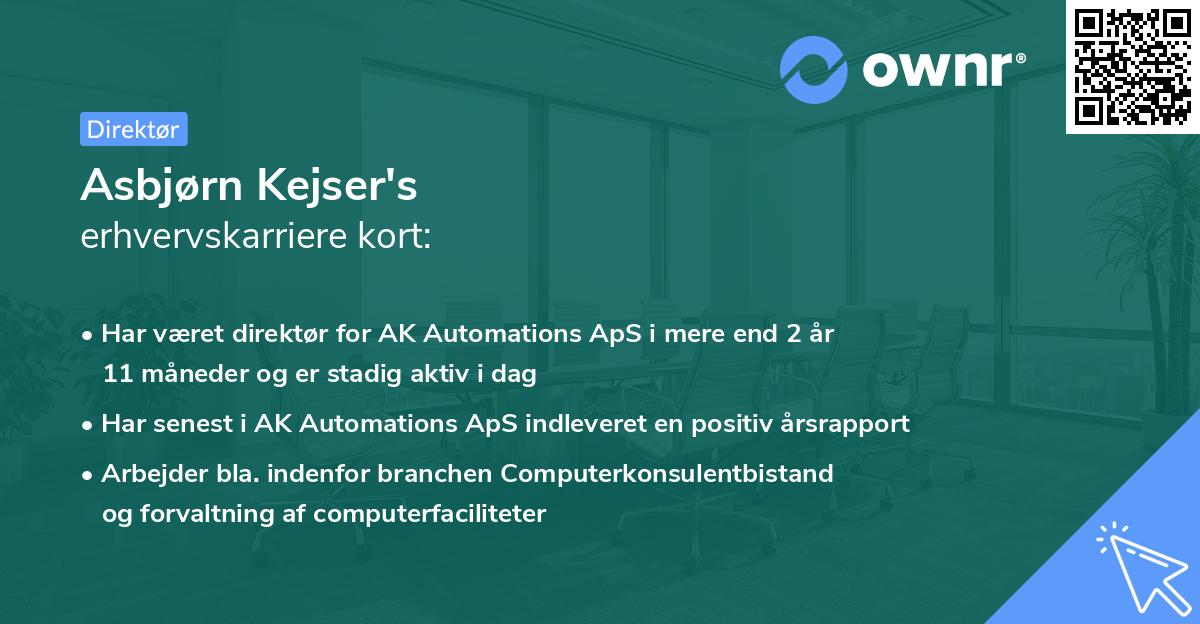 ownr®

Direktør

Asbjørn Kejser's
erhvervskarriere kort:

• Har været direktør for AK Automations ApS i mere end 2 år 11 måneder og er stadig aktiv i dag

• Har senest i AK Automations ApS indleveret en positiv årsrapport

• Arbejder bla. indenfor branchen Computerkonsulentbistand og forvaltning af computerfaciliteter